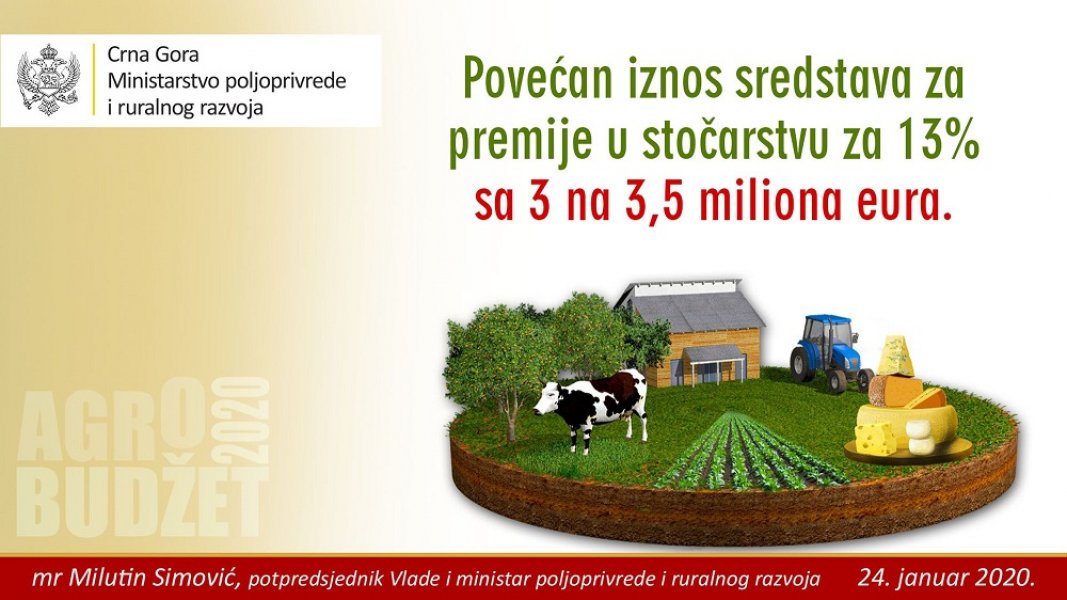 Crna Gora
Ministarstvo poljoprivrede
i ruralnog razvoja

Povećan iznos sredstava za premije u stočarstvu za 13% sa 3 na 3,5 miliona eura.

AGRO BUDŽET 2020

mr Milutin Simović, potpredsjednik Vlade i ministar poljoprivrede i ruralnog razvoja 24. januar 2020.